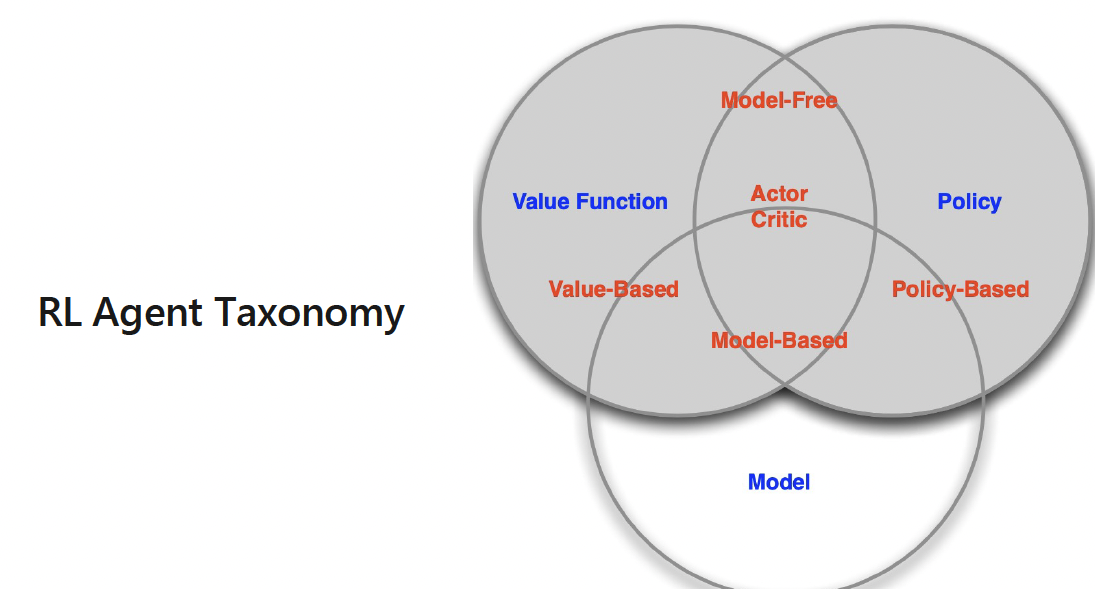 RL Agent Taxonomy

Model-Free

Value Function

Actor
Critic

Policy

Value-Based

Policy-Based

Model-Based

Model